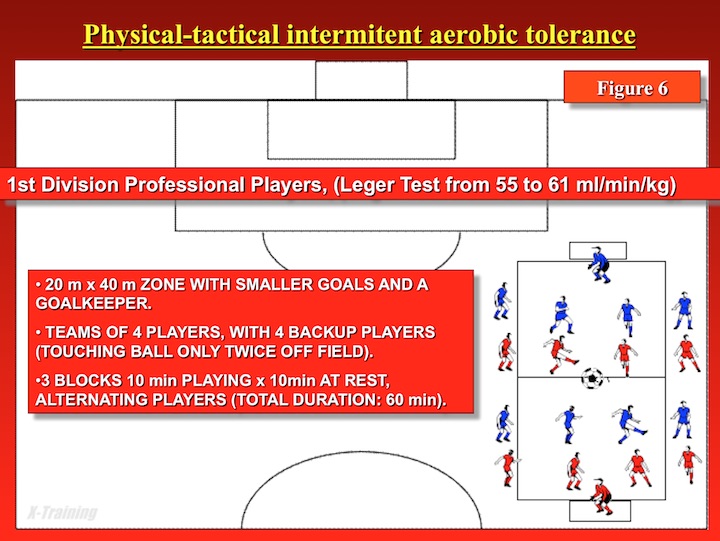 Physical-tactical intermitent aerobic tolerance

Figure 6

1st Division Professional Players, (Leger Test from 55 to 61 ml/min/kg)

• 20 m x 40 m ZONE WITH SMALLER GOALS AND A GOALKEEPER.

• TEAMS OF 4 PLAYERS, WITH 4 BACKUP PLAYERS (TOUCHING BALL ONLY TWICE OFF FIELD).

•3 BLOCKS 10 min PLAYING x 10min AT REST, ALTERNATING PLAYERS (TOTAL DURATION: 60 min).

X-Training